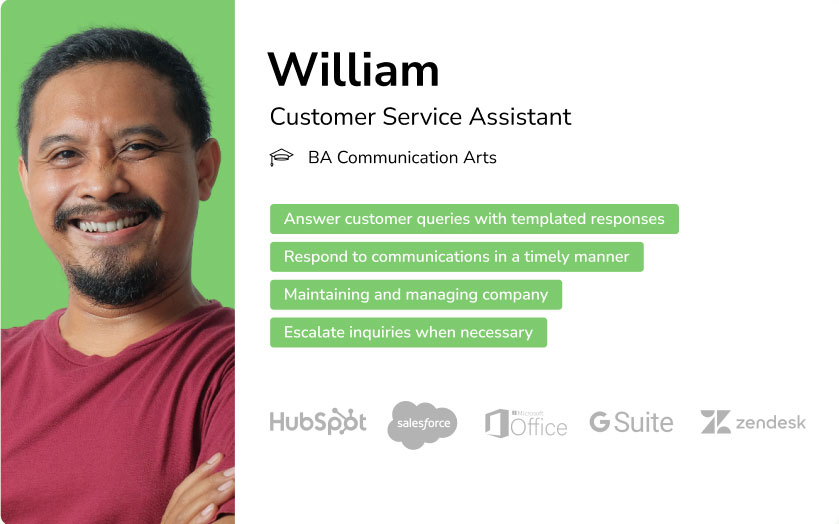 William

Customer Service Assistant

BA Communication Arts

Answer customer queries with templated responses

Respond to communications in a timely manner

Maintaining and managing company

Escalate inquiries when necessary

HubSpot salesforce Microsoft Office G Suite zendesk